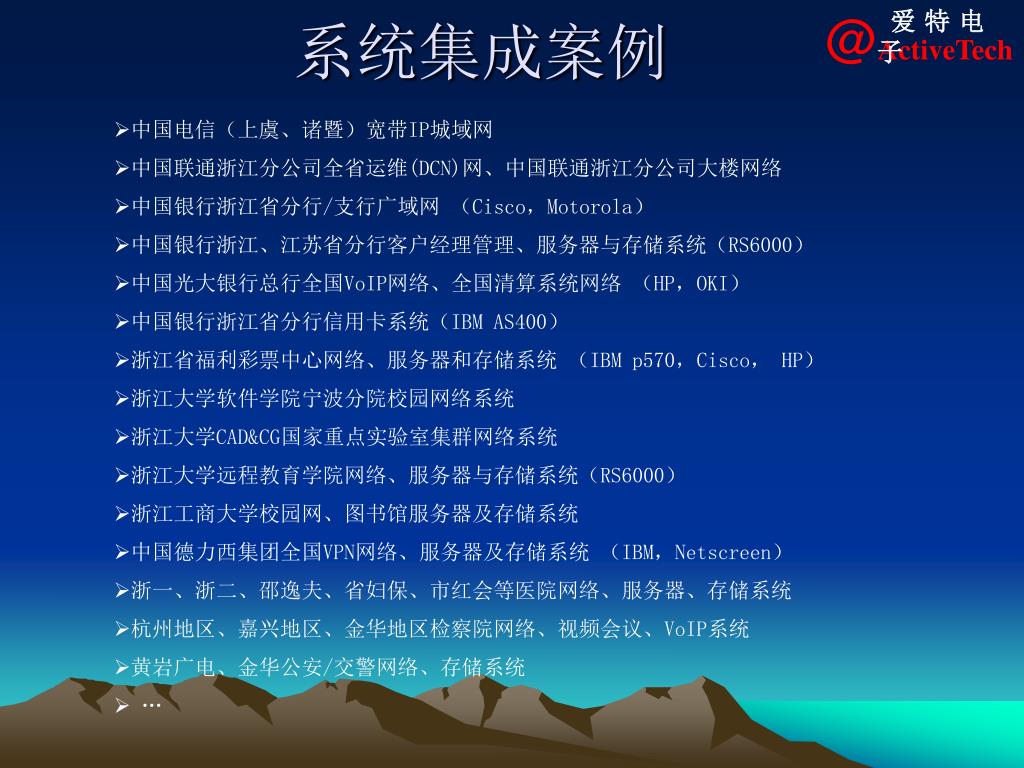 系统集成案例

@ 爱特电子 ActiveTech

➢中国电信（上虞、诸暨）宽带IP城域网
➢中国联通浙江分公司全省运维(DCN)网、中国联通浙江分公司大楼网络
➢中国银行浙江省分行/支行广域网 （Cisco，Motorola）
➢中国银行浙江、江苏省分行客户经理管理、服务器与存储系统（RS6000）
➢中国光大银行总行全国VoIP网络、全国清算系统网络 （HP，OKI）
➢中国银行浙江省分行信用卡系统（IBM AS400）
➢浙江省福利彩票中心网络、服务器和存储系统 （IBM p570，Cisco， HP）
➢浙江大学软件学院宁波分院校园网络系统
➢浙江大学CAD&CG国家重点实验室集群网络系统
➢浙江大学远程教育学院网络、服务器与存储系统（RS6000）
➢浙江工商大学校园网、图书馆服务器及存储系统
➢中国德力西集团全国VPN网络、服务器及存储系统 （IBM，Netscreen）
➢浙一、浙二、邵逸夫、省妇保、市红会等医院网络、服务器、存储系统
➢杭州地区、嘉兴地区、金华地区检察院网络、视频会议、VoIP系统
➢黄岩广电、金华公安/交警网络、存储系统
➢ …